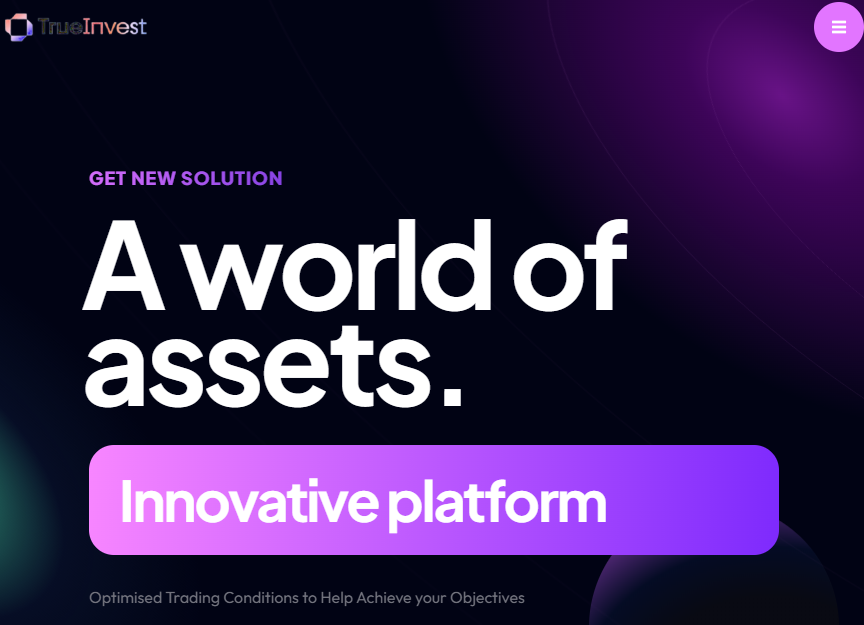 TrueInvest

GET NEW SOLUTION

A world of assets.

Innovative platform

Optimised Trading Conditions to Help Achieve your Objectives